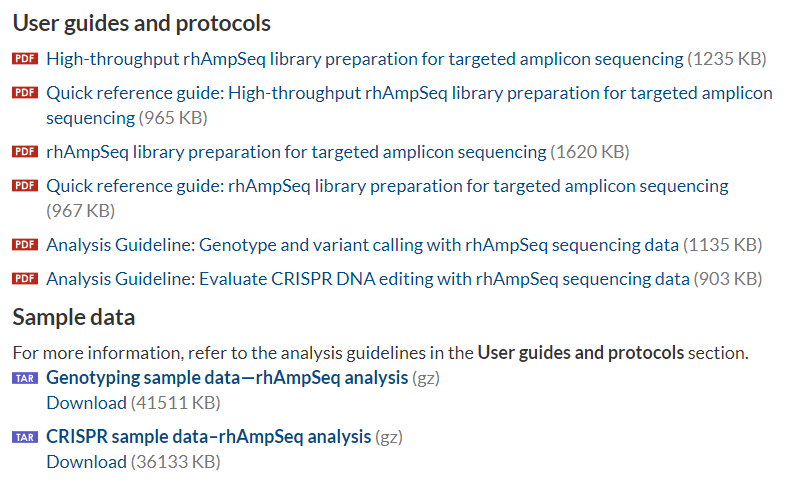 User guides and protocols

PDF High-throughput rhAmpSeq library preparation for targeted amplicon sequencing (1235 KB)

PDF Quick reference guide: High-throughput rhAmpSeq library preparation for targeted amplicon sequencing (965 KB)

PDF rhAmpSeq library preparation for targeted amplicon sequencing (1620 KB)

PDF Quick reference guide: rhAmpSeq library preparation for targeted amplicon sequencing (967 KB)

PDF Analysis Guideline: Genotype and variant calling with rhAmpSeq sequencing data (1135 KB)

PDF Analysis Guideline: Evaluate CRISPR DNA editing with rhAmpSeq sequencing data (903 KB)

Sample data

For more information, refer to the analysis guidelines in the User guides and protocols section.

TAR Genotyping sample data—rhAmpSeq analysis (gz)
Download (41511 KB)

TAR CRISPR sample data–rhAmpSeq analysis (gz)
Download (36133 KB)